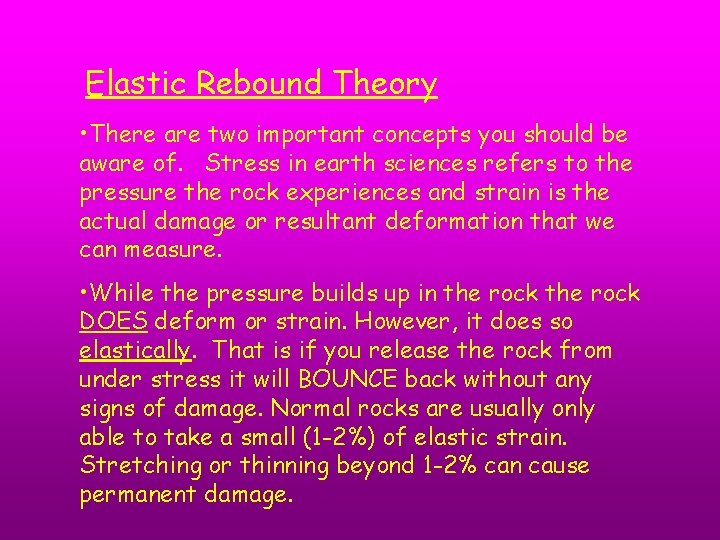 Elastic Rebound Theory

•There are two important concepts you should be aware of. Stress in earth sciences refers to the pressure the rock experiences and strain is the actual damage or resultant deformation that we can measure.

•While the pressure builds up in the rock the rock DOES deform or strain. However, it does so elastically. That is if you release the rock from under stress it will BOUNCE back without any signs of damage. Normal rocks are usually only able to take a small (1-2%) of elastic strain. Stretching or thinning beyond 1-2% can cause permanent damage.